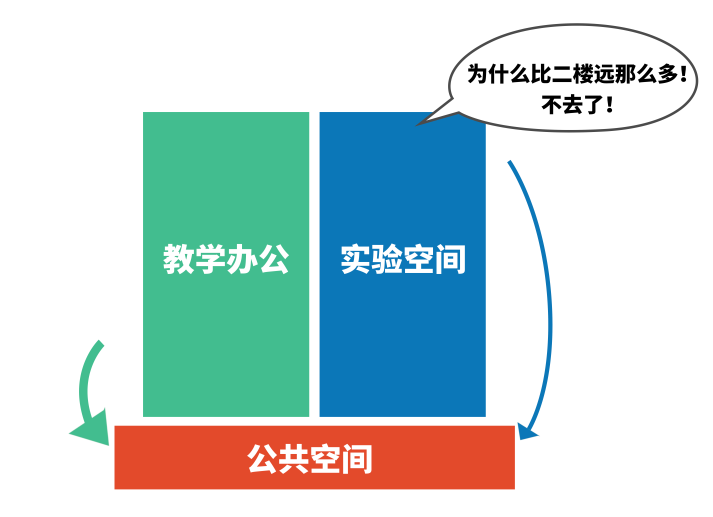 为什么比二楼远那么多！
不去了！

教学办公

实验空间

公共空间